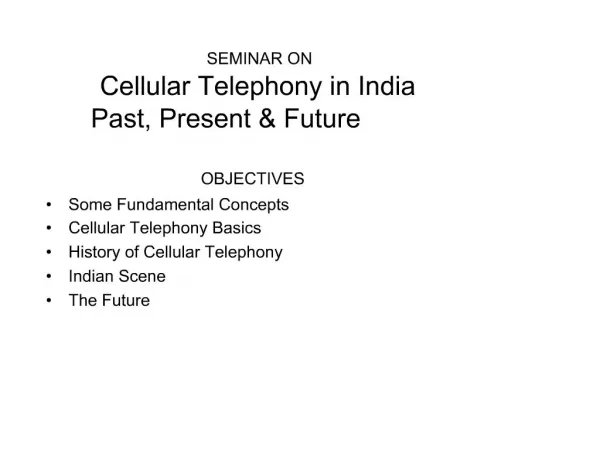 SEMINAR ON

Cellular Telephony in India
Past, Present & Future

OBJECTIVES

• Some Fundamental Concepts
• Cellular Telephony Basics
• History of Cellular Telephony
• Indian Scene
• The Future